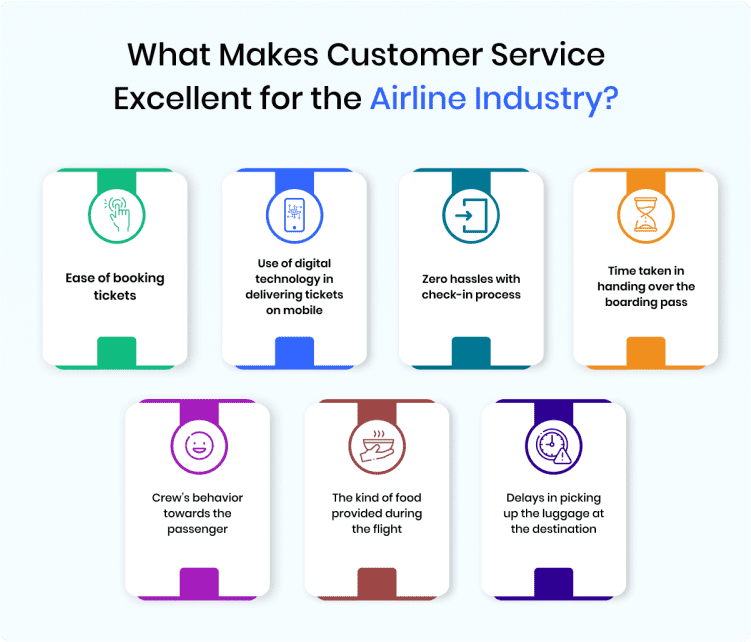 What Makes Customer Service Excellent for the Airline Industry?

Ease of booking tickets

Use of digital technology in delivering tickets on mobile

Zero hassles with check-in process

Time taken in handing over the boarding pass

Crew's behavior towards the passenger

The kind of food provided during the flight

Delays in picking up the luggage at the destination